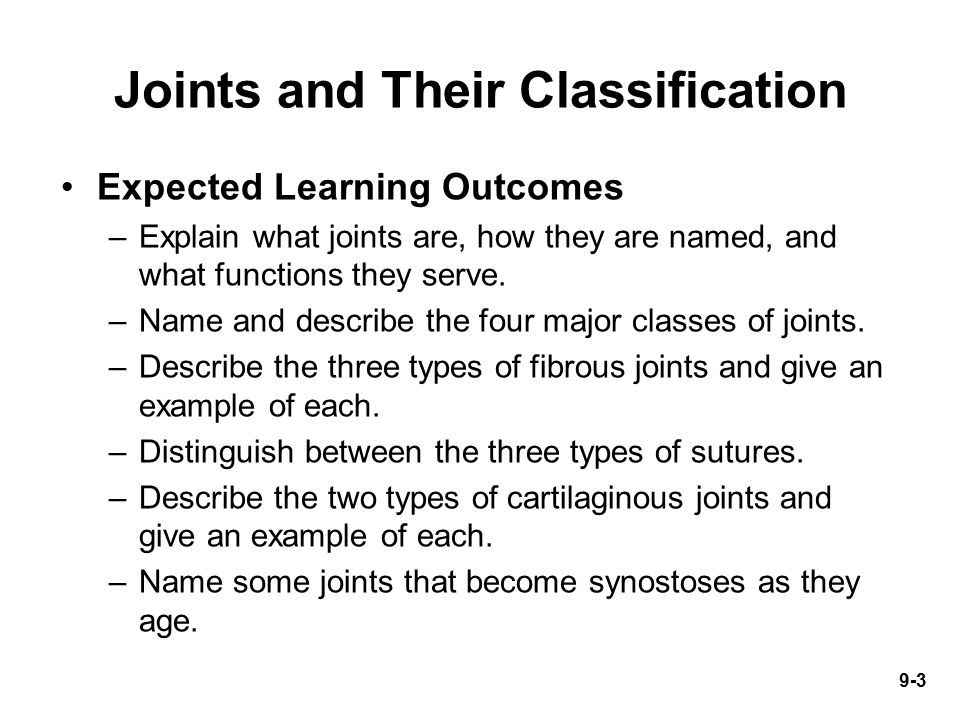 Joints and Their Classification

• Expected Learning Outcomes
– Explain what joints are, how they are named, and what functions they serve.
– Name and describe the four major classes of joints.
– Describe the three types of fibrous joints and give an example of each.
– Distinguish between the three types of sutures.
– Describe the two types of cartilaginous joints and give an example of each.
– Name some joints that become synostoses as they age.

9-3